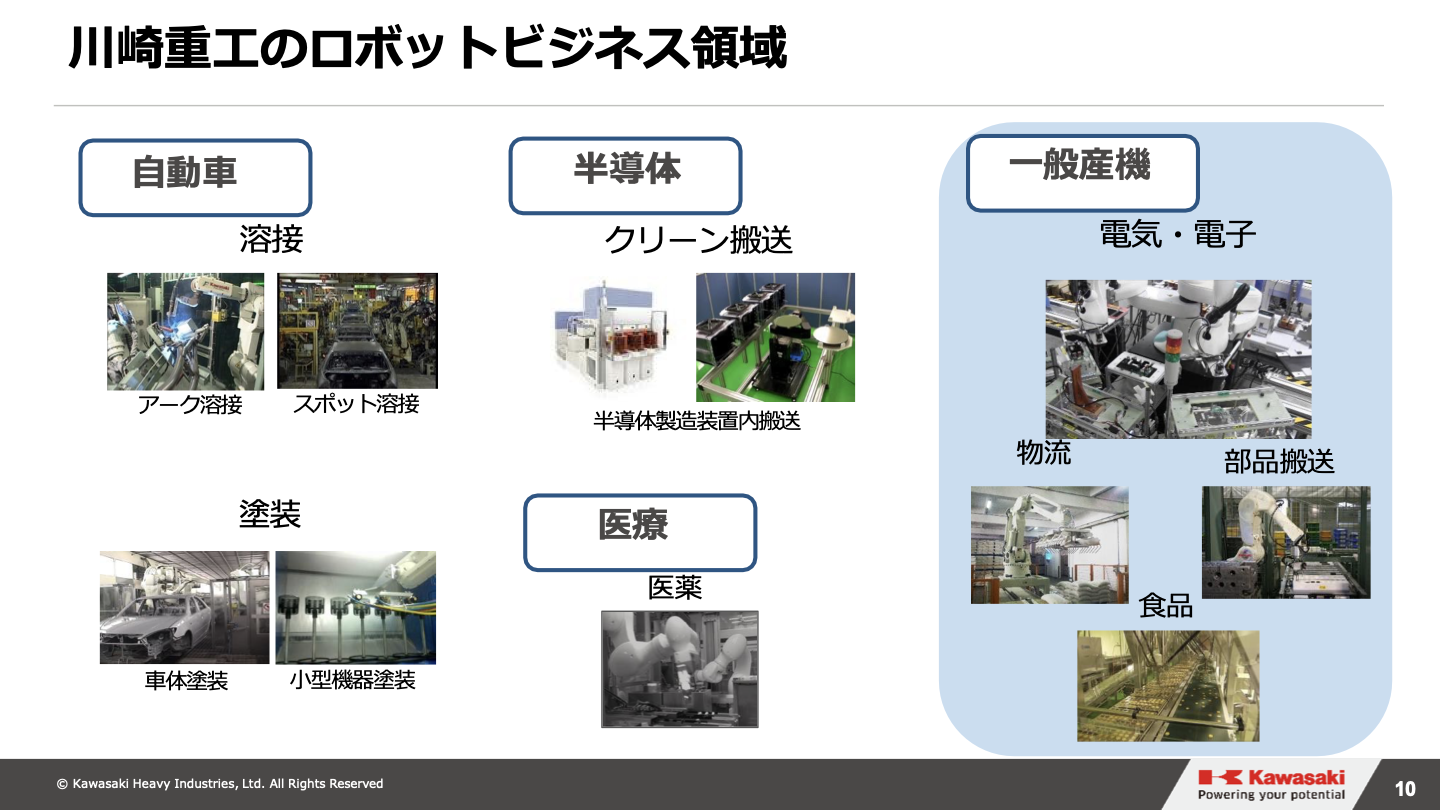 川崎重工のロボットビジネス領域

自動車

溶接

アーク溶接　スポット溶接

塗装

車体塗装　小型機器塗装

半導体

クリーン搬送

半導体製造装置内搬送

医療

医薬

一般産機

電気・電子

物流

部品搬送

食品

© Kawasaki Heavy Industries, Ltd. All Rights Reserved

Kawasaki
Powering your potential

10